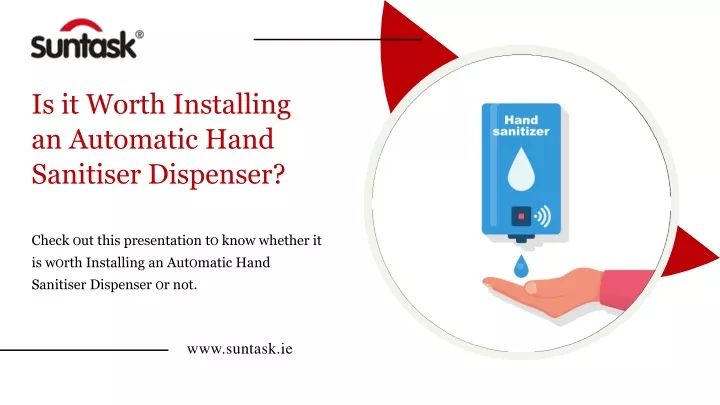 suntask®

Is it Worth Installing an Automatic Hand Sanitiser Dispenser?

Check out this presentation to know whether it is worth Installing an Automatic Hand Sanitiser Dispenser or not.

www.suntask.ie

Hand sanitizer